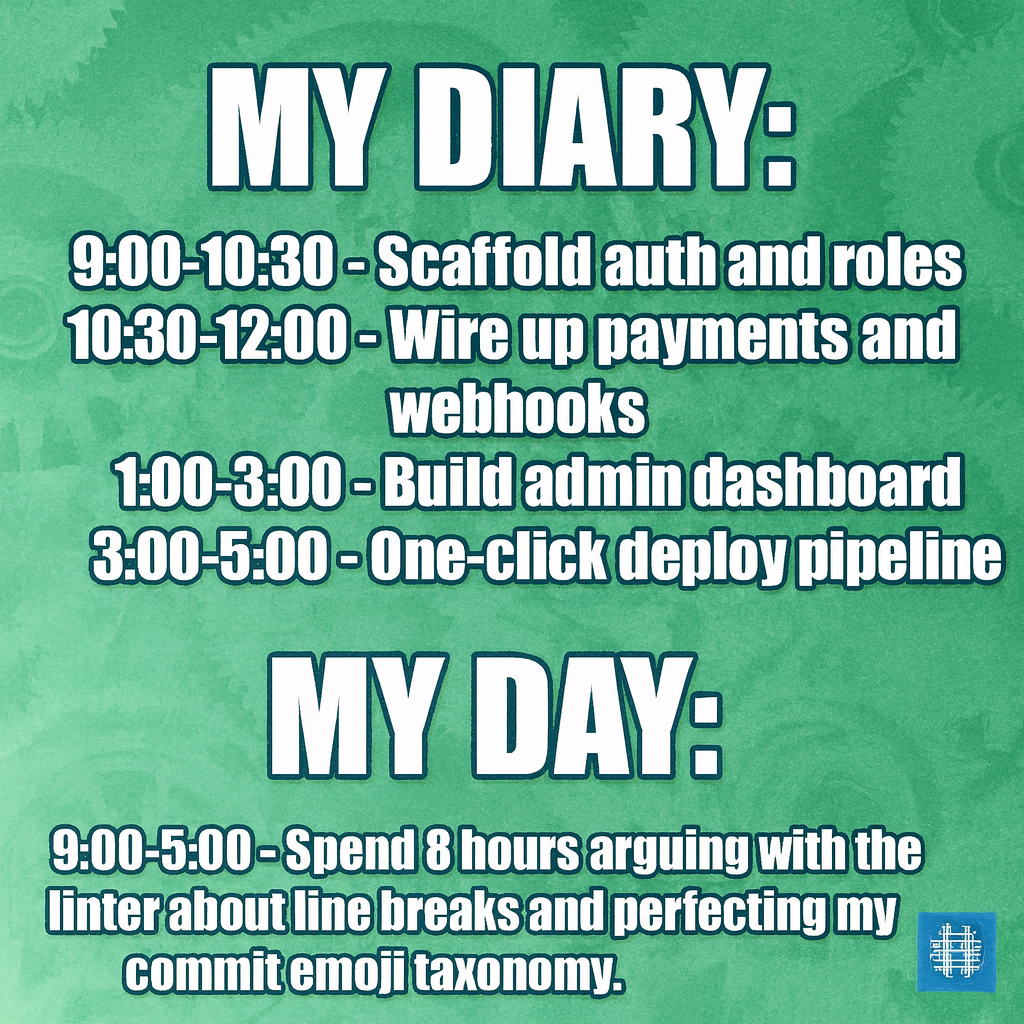 MY DIARY:

9:00-10:30 - Scaffold auth and roles
10:30-12:00 - Wire up payments and webhooks
1:00-3:00 - Build admin dashboard
3:00-5:00 - One-click deploy pipeline

MY DAY:

9:00-5:00 - Spend 8 hours arguing with the linter about line breaks and perfecting my commit emoji taxonomy.